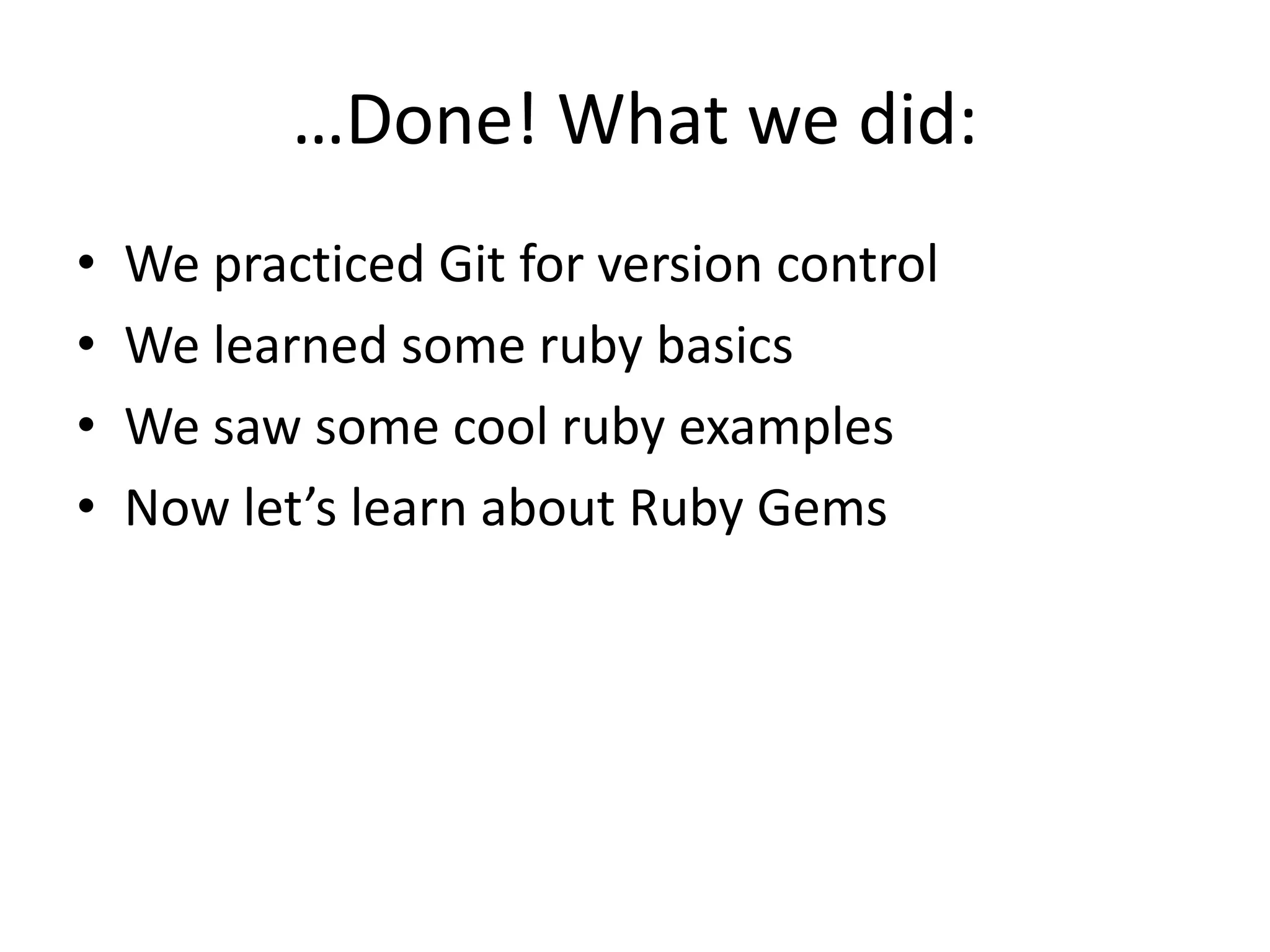 …Done! What we did:

• We practiced Git for version control
• We learned some ruby basics
• We saw some cool ruby examples
• Now let’s learn about Ruby Gems